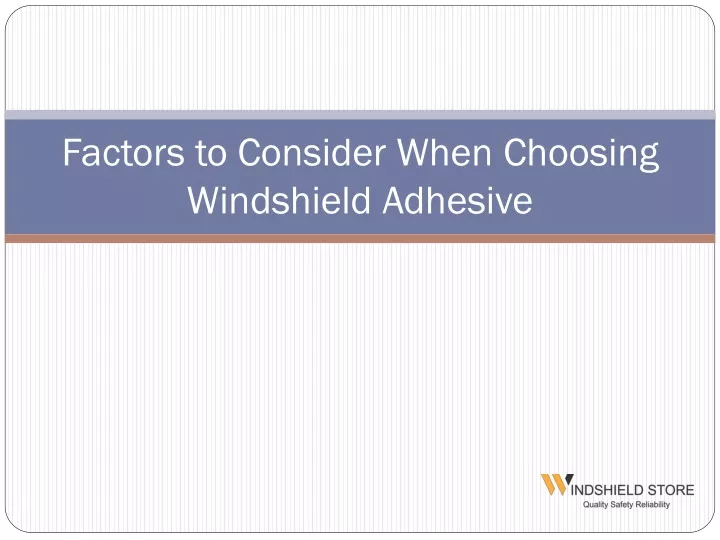 Factors to Consider When Choosing Windshield Adhesive

WINDSHIELD STORE
Quality Safety Reliability